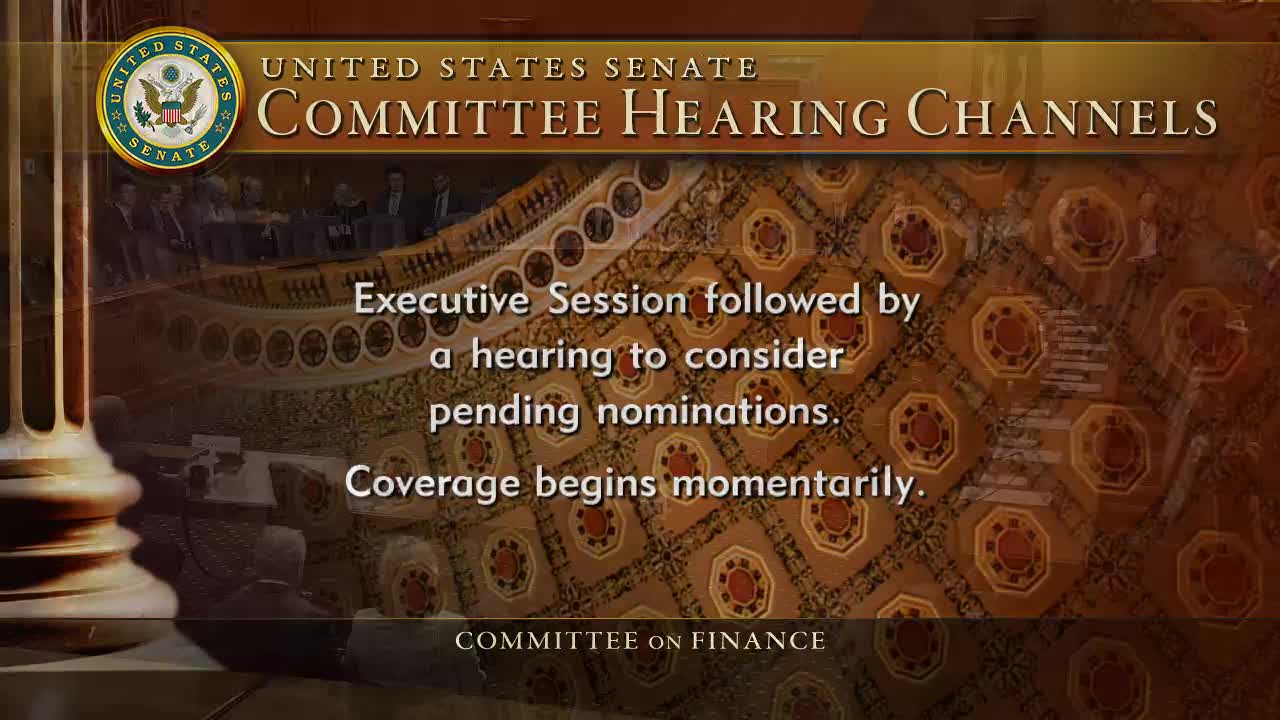 UNITED STATES SENATE

UNITED STATES SENATE
COMMITTEE HEARING CHANNELS

Executive Session followed by a hearing to consider pending nominations.

Coverage begins momentarily.

COMMITTEE ON FINANCE